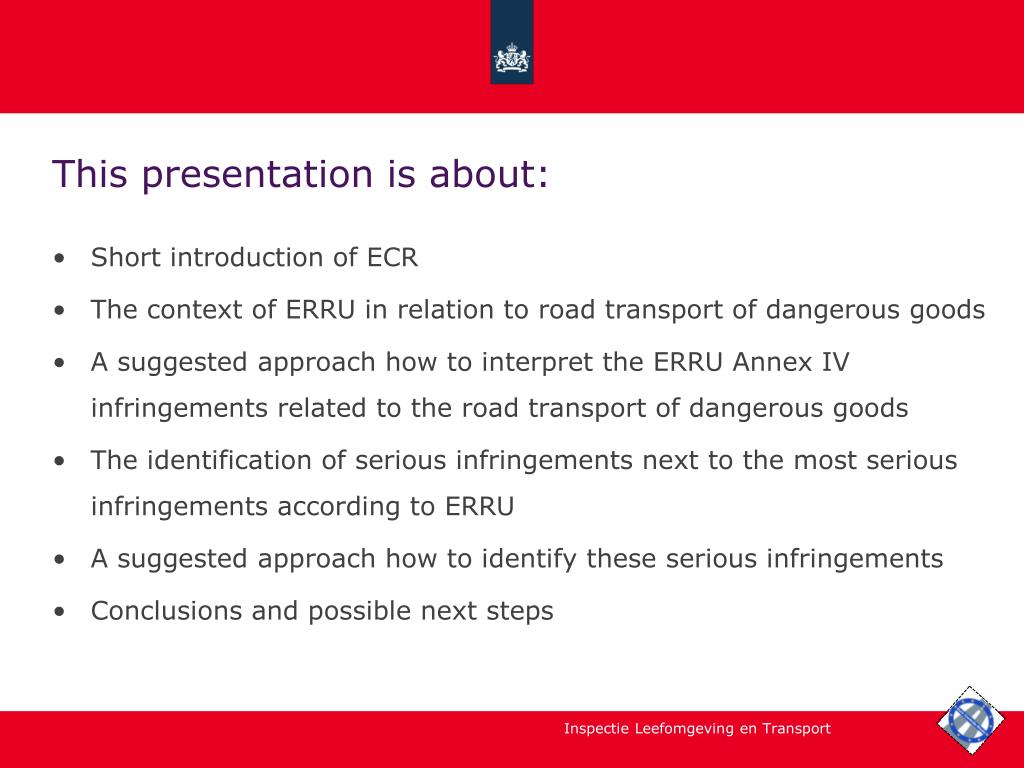 This presentation is about:

• Short introduction of ECR

• The context of ERRU in relation to road transport of dangerous goods

• A suggested approach how to interpret the ERRU Annex IV infringements related to the road transport of dangerous goods

• The identification of serious infringements next to the most serious infringements according to ERRU

• A suggested approach how to identify these serious infringements

• Conclusions and possible next steps

Inspectie Leefomgeving en Transport